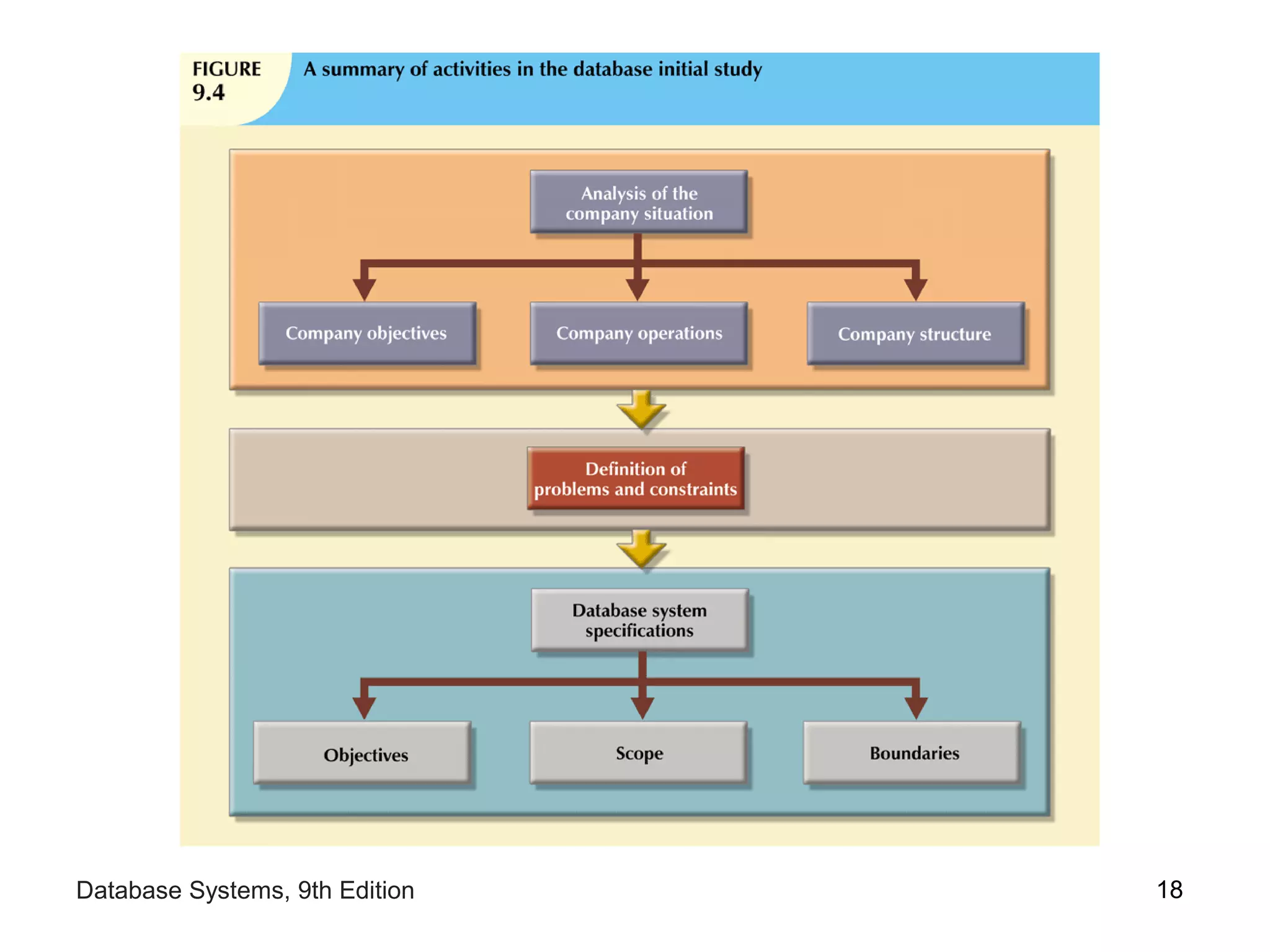 FIGURE 9.4 A summary of activities in the database initial study

Analysis of the company situation

Company objectives

Company operations

Company structure

Definition of problems and constraints

Database system specifications

Objectives

Scope

Boundaries

Database Systems, 9th Edition

18